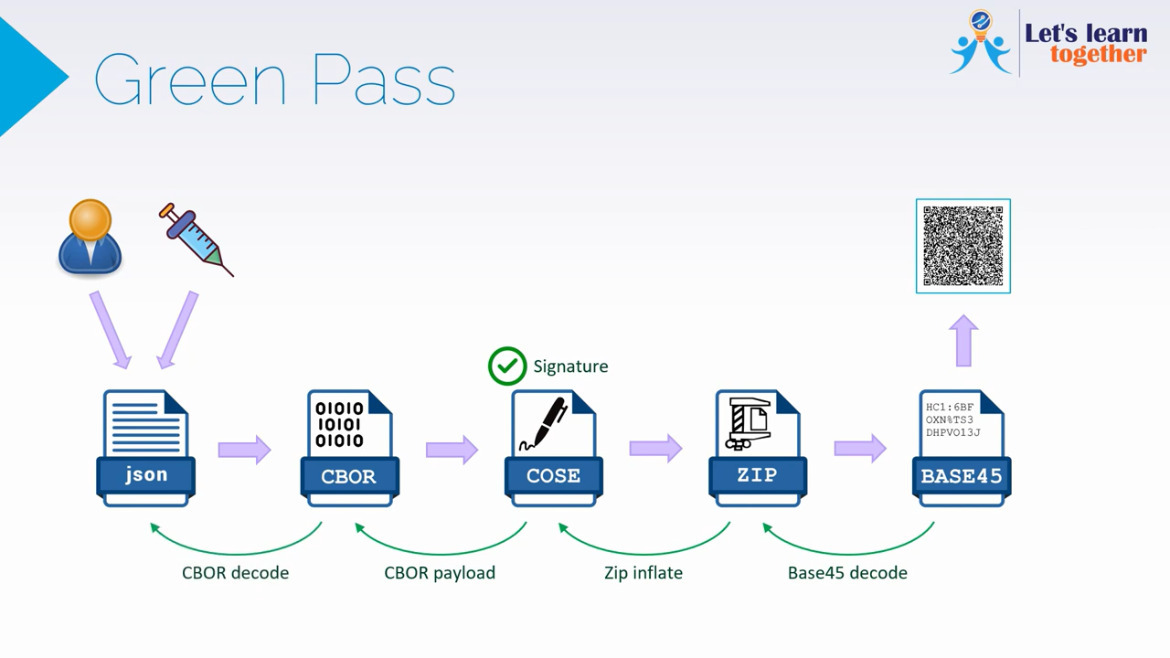 Green Pass

Let's learn together

Signature

json

01010
10101
01010
CBOR

COSE

ZIP

HC1:6BF
OXN%TS3
DHPVO13J
BASE45

CBOR decode

CBOR payload

Zip inflate

Base45 decode